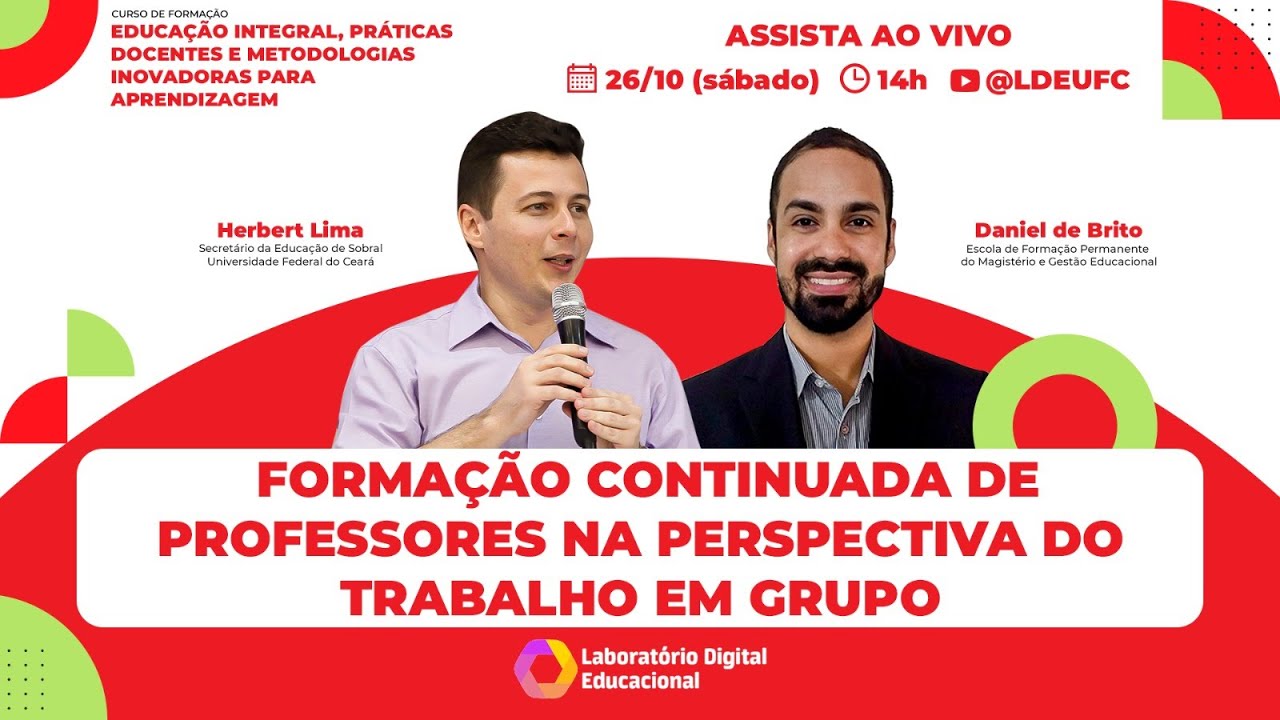 CURSO DE FORMAÇÃO
EDUCAÇÃO INTEGRAL, PRÁTICAS DOCENTES E METODOLOGIAS INOVADORAS PARA APRENDIZAGEM

ASSISTA AO VIVO
26/10 (sábado) 14h @LDEUFC

Herbert Lima
Secretário da Educação de Sobral
Universidade Federal do Ceará

Daniel de Brito
Escola de Formação Permanente do Magistério e Gestão Educacional

FORMAÇÃO CONTINUADA DE PROFESSORES NA PERSPECTIVA DO TRABALHO EM GRUPO

Laboratório Digital Educacional